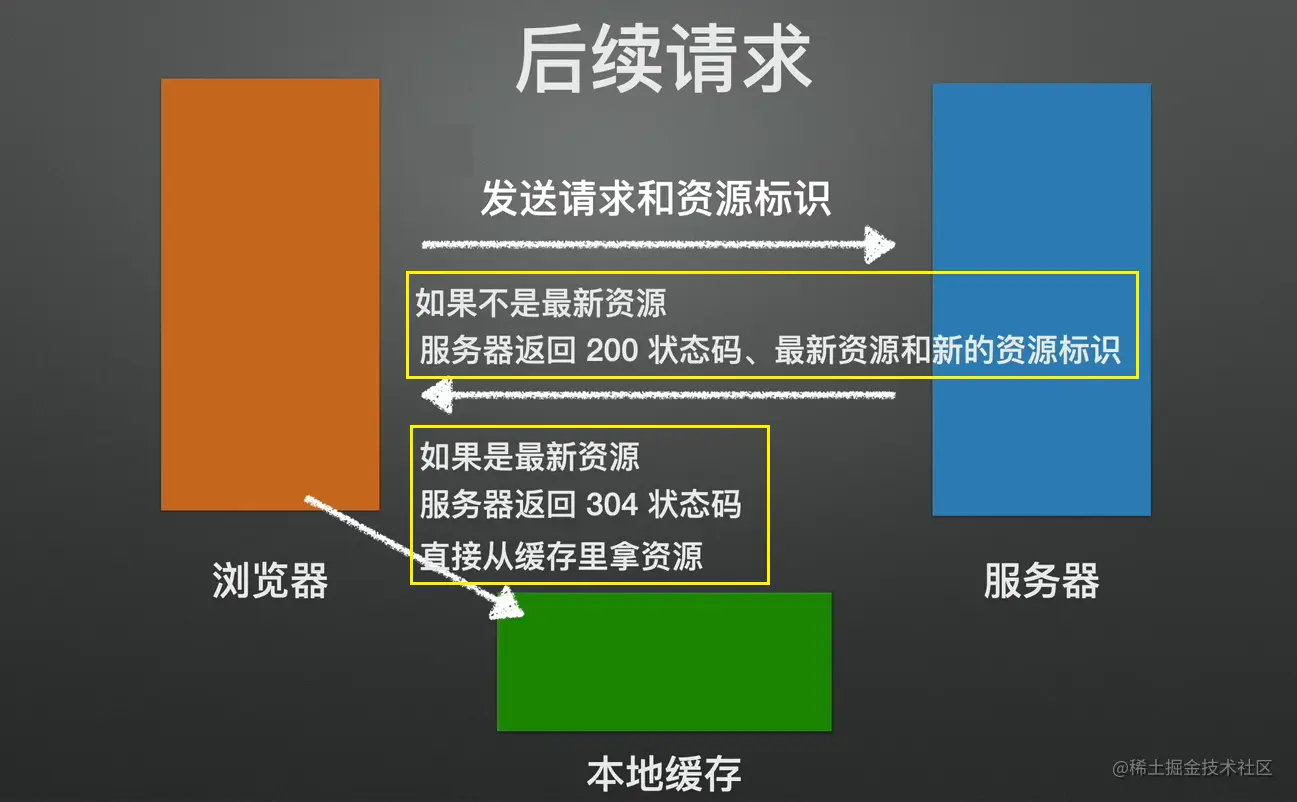 后续请求

发送请求和资源标识

如果不是最新资源
服务器返回 200 状态码、最新资源和新的资源标识

如果是最新资源
服务器返回 304 状态码
直接从缓存里拿资源

浏览器

服务器

本地缓存

@稀土掘金技术社区